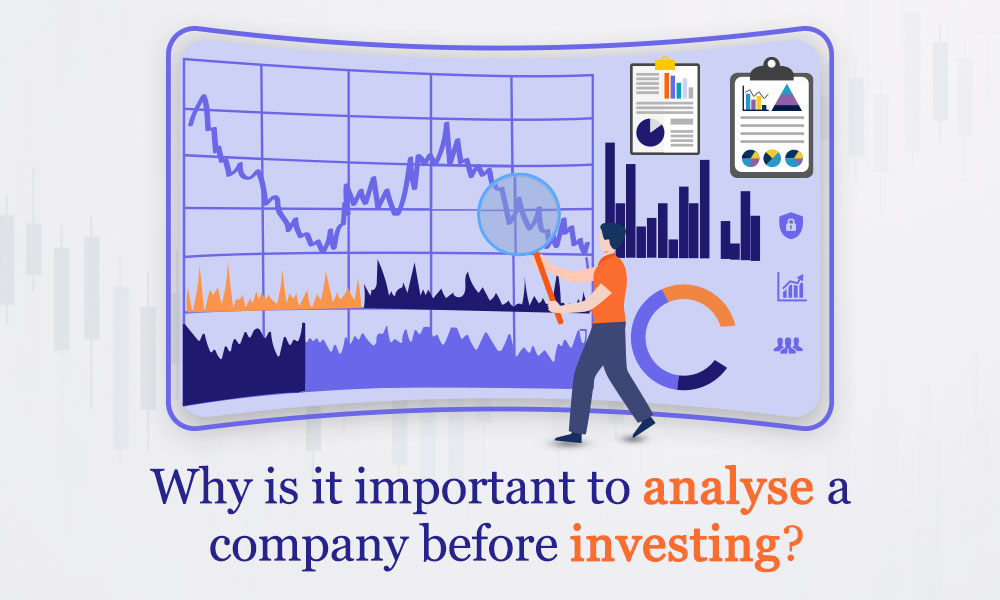 Why is it important to analyse a company before investing?